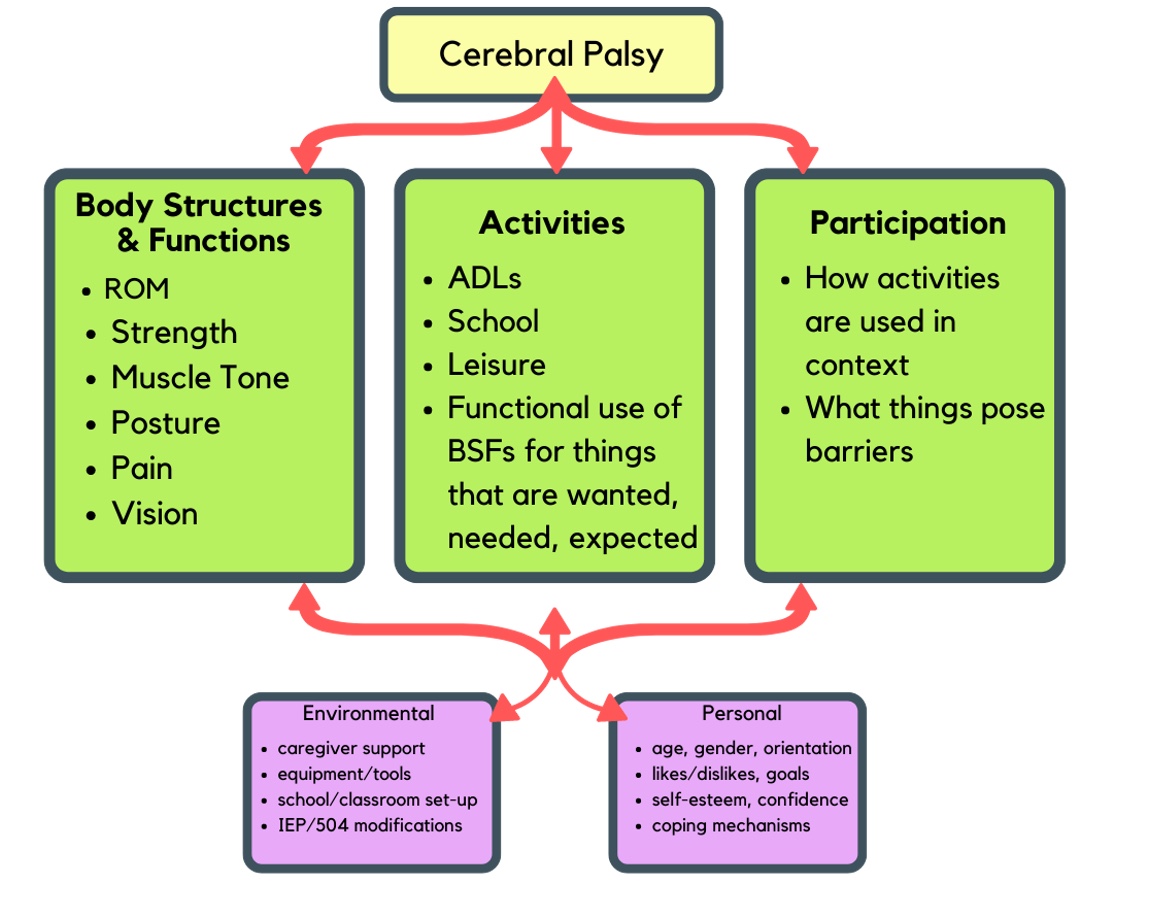 Cerebral Palsy

Body Structures & Functions
- ROM
- Strength
- Muscle Tone
- Posture
- Pain
- Vision

Activities
- ADLs
- School
- Leisure
- Functional use of BSFs for things that are wanted, needed, expected

Participation
- How activities are used in context
- What things pose barriers

Environmental
- caregiver support
- equipment/tools
- school/classroom set-up
- IEP/504 modifications

Personal
- age, gender, orientation
- likes/dislikes, goals
- self-esteem, confidence
- coping mechanisms